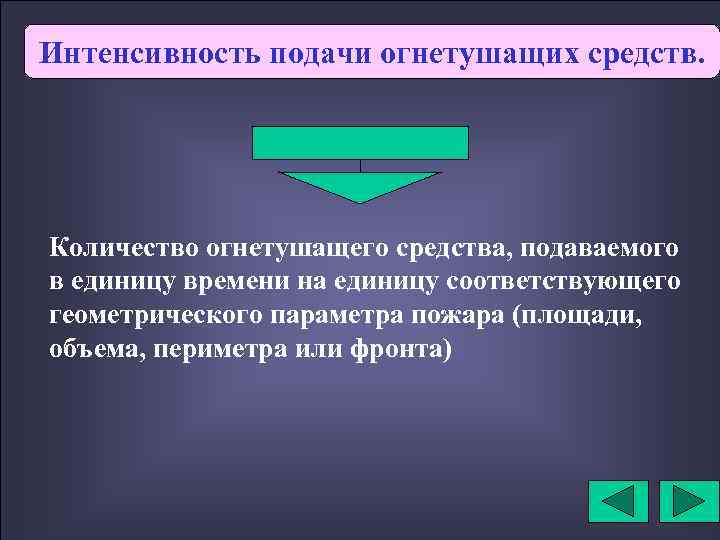 Интенсивность подачи огнетушащих средств.

Количество огнетушащего средства, подаваемого в единицу времени на единицу соответствующего геометрического параметра пожара (площади, объема, периметра или фронта)